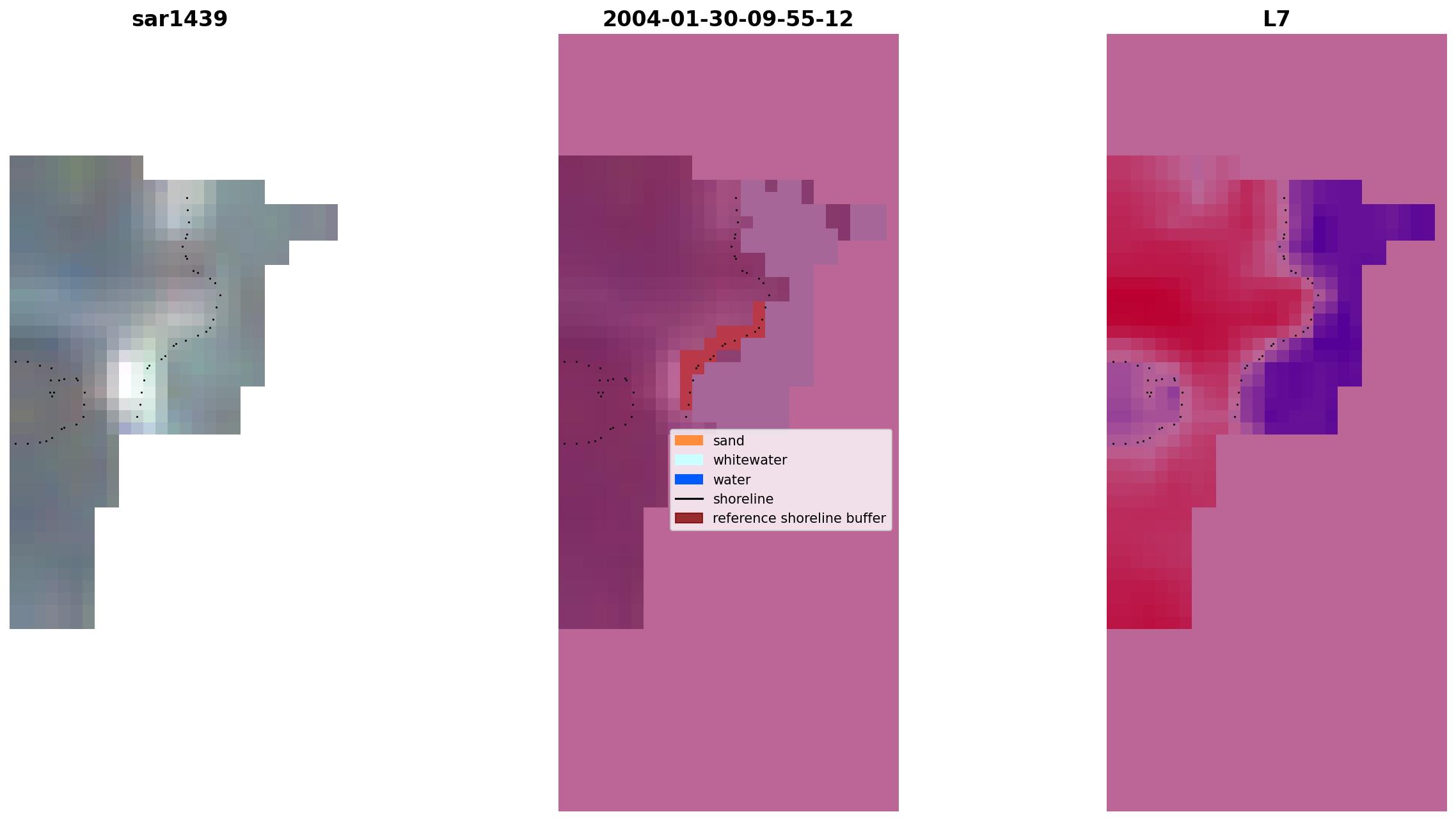 sar1439

2004-01-30-09-55-12

L7

sand
whitewater
water
shoreline
reference shoreline buffer